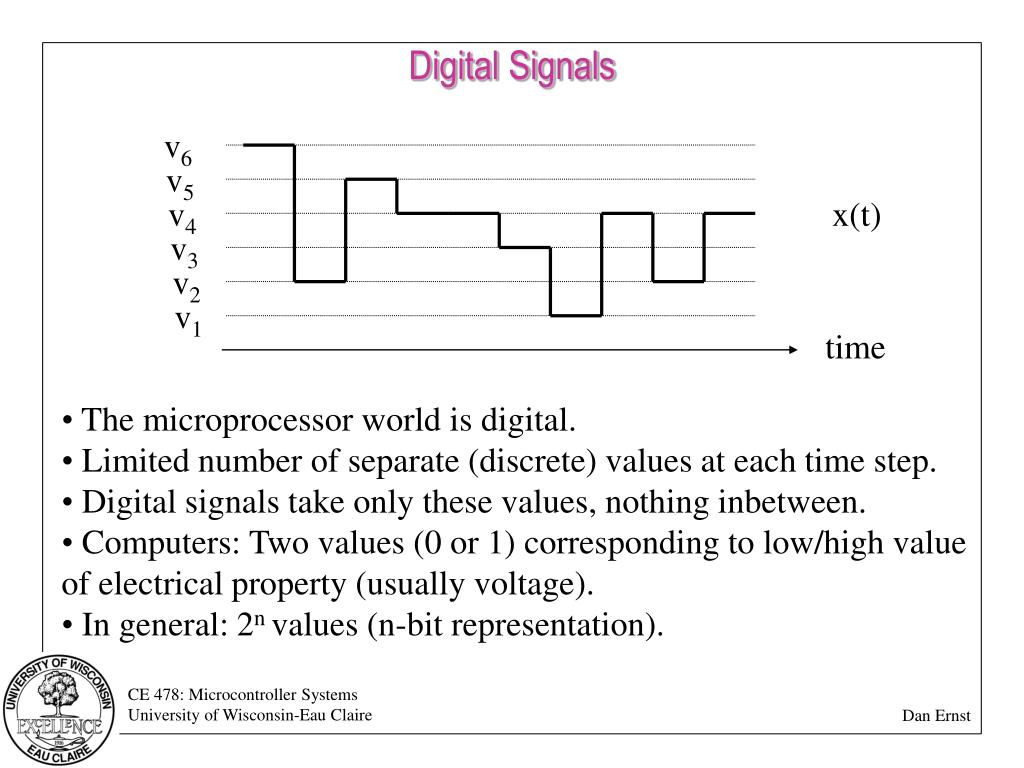 Digital Signals

$v_6$
$v_5$
$v_4$
$v_3$
$v_2$
$v_1$

x(t)

time

• The microprocessor world is digital.
• Limited number of separate (discrete) values at each time step.
• Digital signals take only these values, nothing inbetween.
• Computers: Two values (0 or 1) corresponding to low/high value of electrical property (usually voltage).
• In general: $2^n$ values (n-bit representation).

UNIVERSITY OF WISCONSIN EXCELLENCE EAU CLAIRE

CE 478: Microcontroller Systems
University of Wisconsin-Eau Claire

Dan Ernst